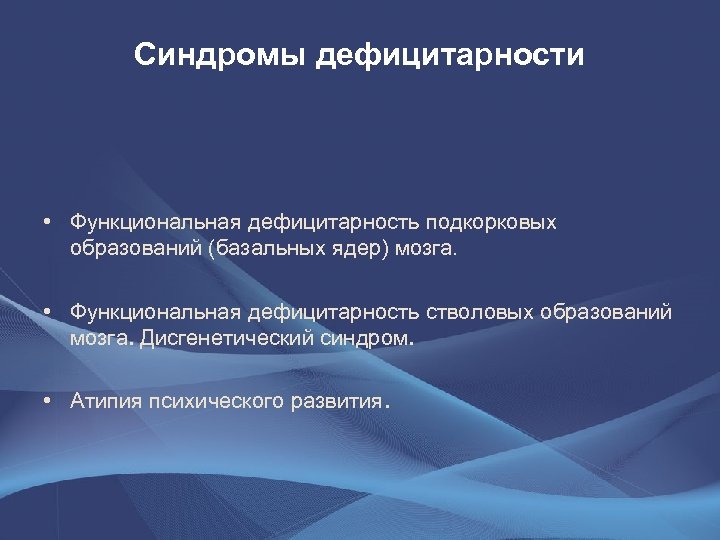 Синдромы дефицитарности

• Функциональная дефицитарность подкорковых образований (базальных ядер) мозга.

• Функциональная дефицитарность стволовых образований мозга. Дисгенетический синдром.

• Атипия психического развития.